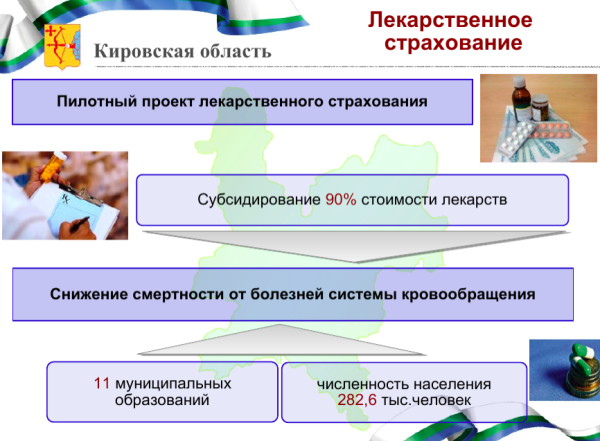 Кировская область

Лекарственное страхование

Пилотный проект лекарственного страхования

Субсидирование 90% стоимости лекарств

Снижение смертности от болезней системы кровообращения

11 муниципальных образований

численность населения 282,6 тыс.человек